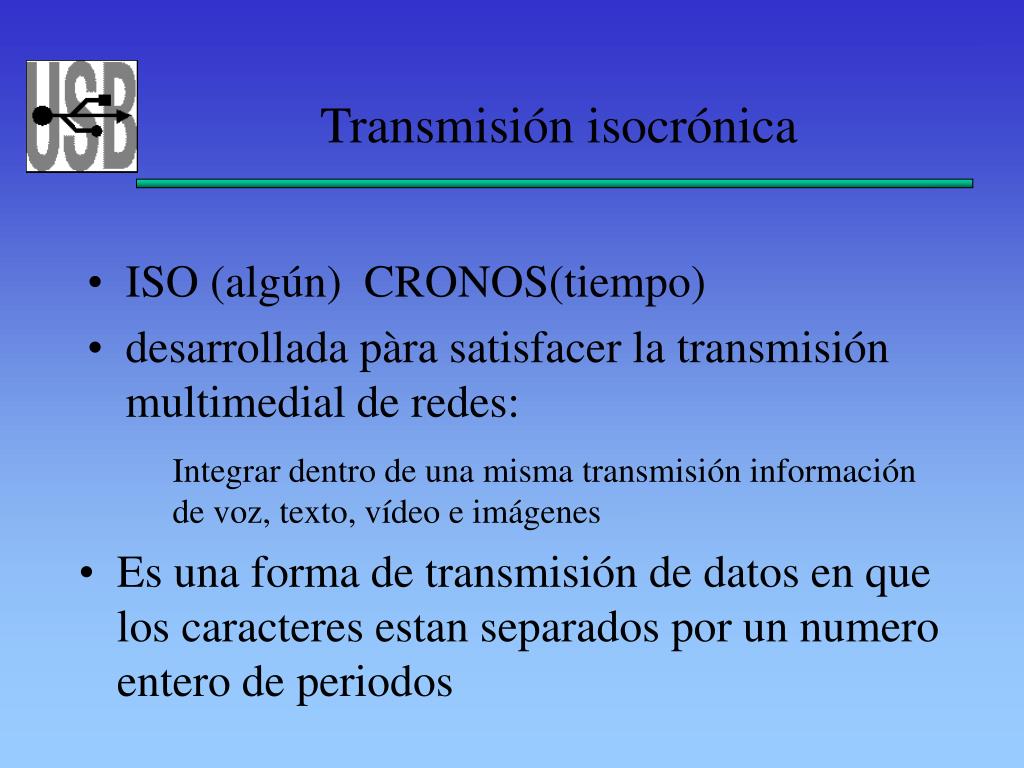 USB

Transmisión isocrónica

• ISO (algún) CRONOS(tiempo)
• desarrollada pàra satisfacer la transmisión multimedial de redes:

Integrar dentro de una misma transmisión información de voz, texto, vídeo e imágenes

• Es una forma de transmisión de datos en que los caracteres estan separados por un numero entero de periodos